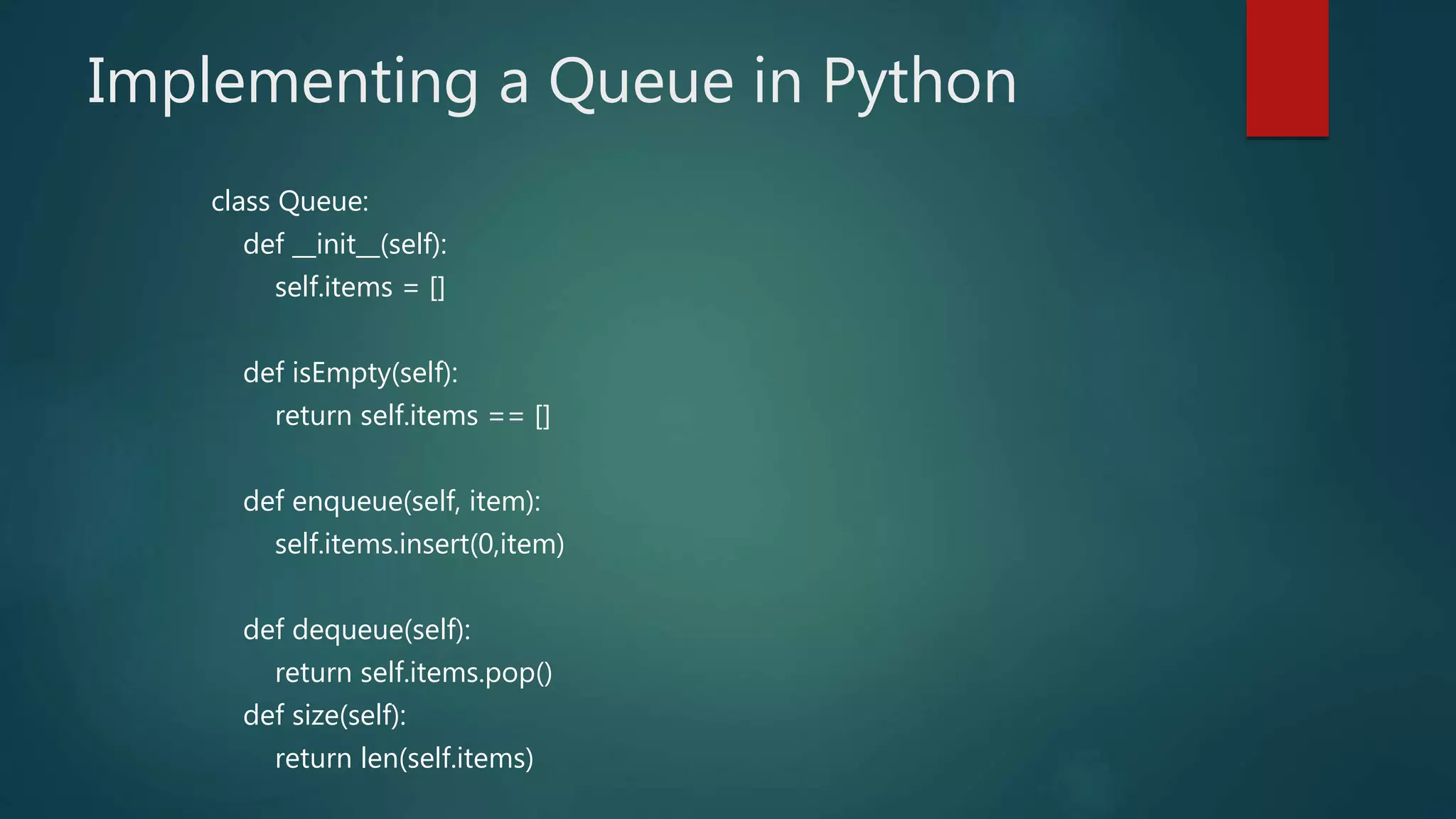 Implementing a Queue in Python

class Queue:
    def __init__(self):
        self.items = []

    def isEmpty(self):
        return self.items == []

    def enqueue(self, item):
        self.items.insert(0,item)

    def dequeue(self):
        return self.items.pop()
    def size(self):
        return len(self.items)